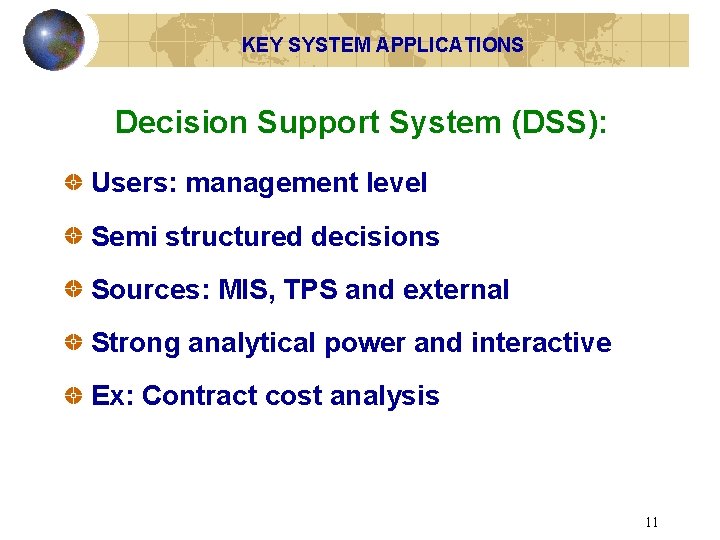 KEY SYSTEM APPLICATIONS

Decision Support System (DSS):

Users: management level

Semi structured decisions

Sources: MIS, TPS and external

Strong analytical power and interactive

Ex: Contract cost analysis

11